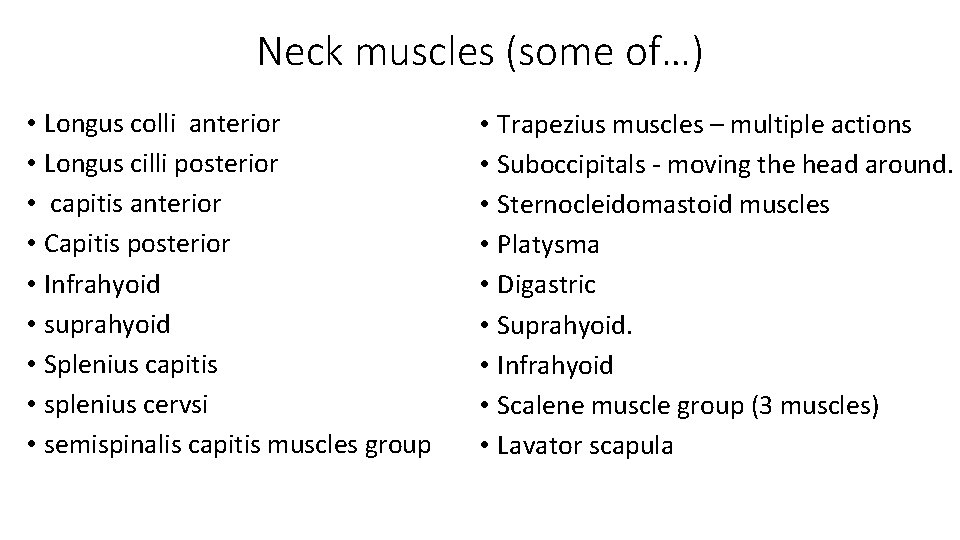 Neck muscles (some of…)

• Longus colli anterior
• Longus cilli posterior
• capitis anterior
• Capitis posterior
• Infrahyoid
• suprahyoid
• Splenius capitis
• splenius cervsi
• semispinalis capitis muscles group

• Trapezius muscles – multiple actions
• Suboccipitals - moving the head around.
• Sternocleidomastoid muscles
• Platysma
• Digastric
• Suprahyoid.
• Infrahyoid
• Scalene muscle group (3 muscles)
• Lavator scapula